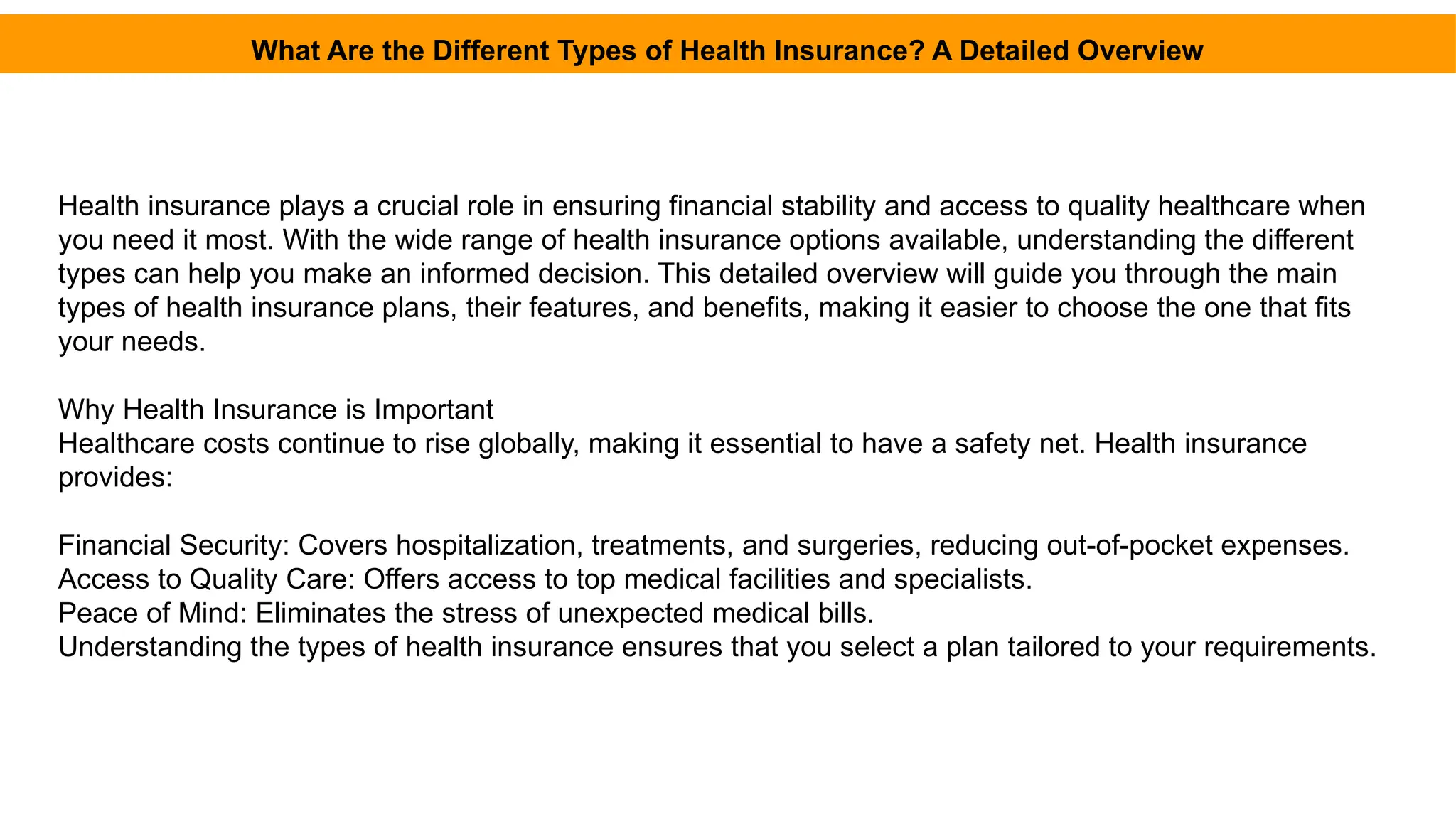 What Are the Different Types of Health Insurance? A Detailed Overview

Health insurance plays a crucial role in ensuring financial stability and access to quality healthcare when you need it most. With the wide range of health insurance options available, understanding the different types can help you make an informed decision. This detailed overview will guide you through the main types of health insurance plans, their features, and benefits, making it easier to choose the one that fits your needs.

Why Health Insurance is Important
Healthcare costs continue to rise globally, making it essential to have a safety net. Health insurance provides:

Financial Security: Covers hospitalization, treatments, and surgeries, reducing out-of-pocket expenses.
Access to Quality Care: Offers access to top medical facilities and specialists.
Peace of Mind: Eliminates the stress of unexpected medical bills.
Understanding the types of health insurance ensures that you select a plan tailored to your requirements.